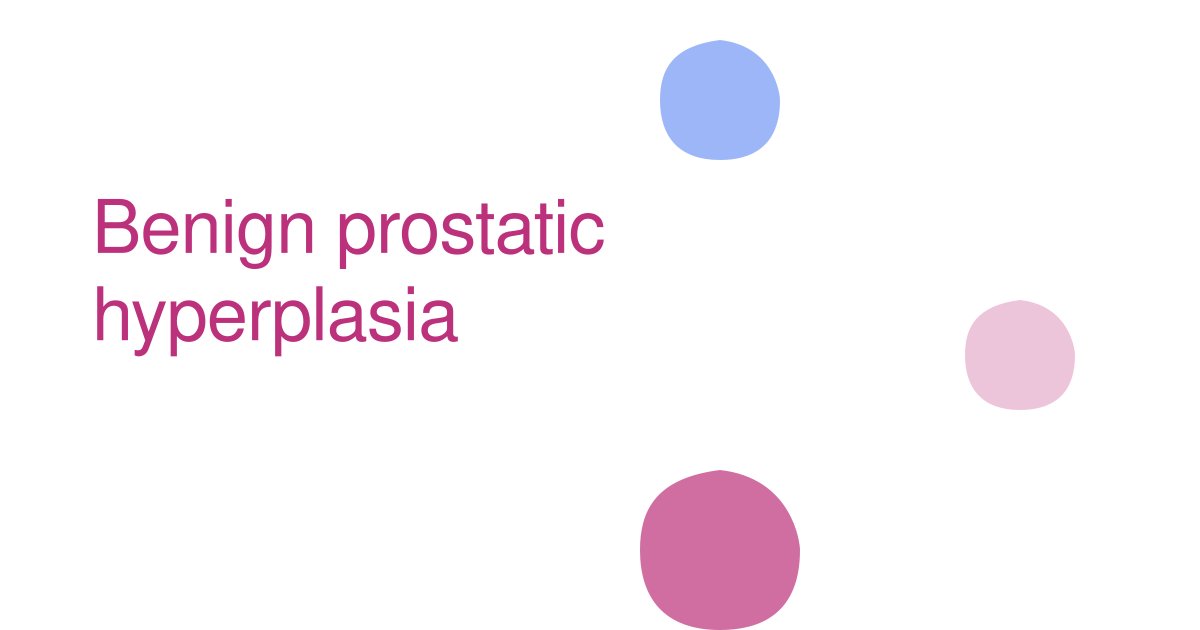 Benign prostatic hyperplasia